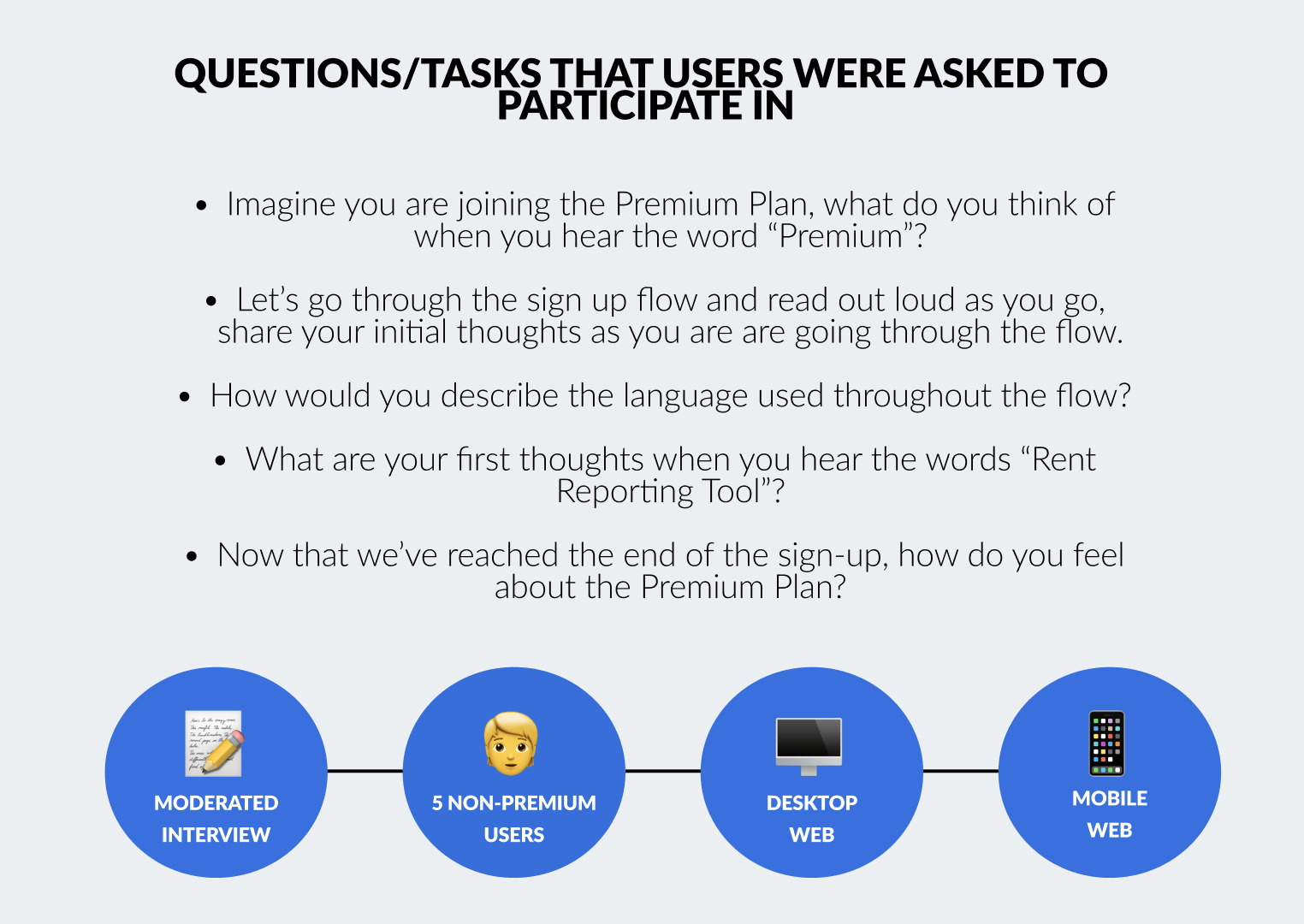 QUESTIONS/TASKS THAT USERS WERE ASKED TO PARTICIPATE IN

• Imagine you are joining the Premium Plan, what do you think of when you hear the word “Premium”?

• Let’s go through the sign up flow and read out loud as you go, share your initial thoughts as you are are going through the flow.

• How would you describe the language used throughout the flow?

• What are your first thoughts when you hear the words “Rent Reporting Tool”?

• Now that we’ve reached the end of the sign-up, how do you feel about the Premium Plan?

MODERATED INTERVIEW

5 NON-PREMIUM USERS

DESKTOP WEB

MOBILE WEB